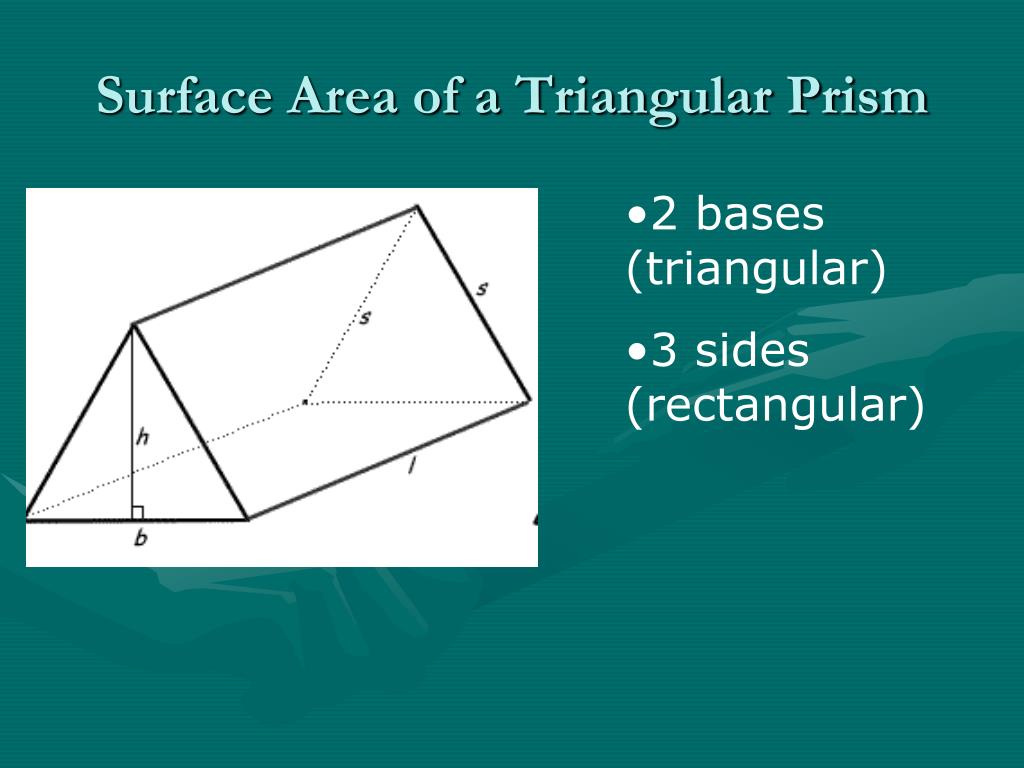 Surface Area of a Triangular Prism

s

s

h

l

b

•2 bases (triangular)

•3 sides (rectangular)